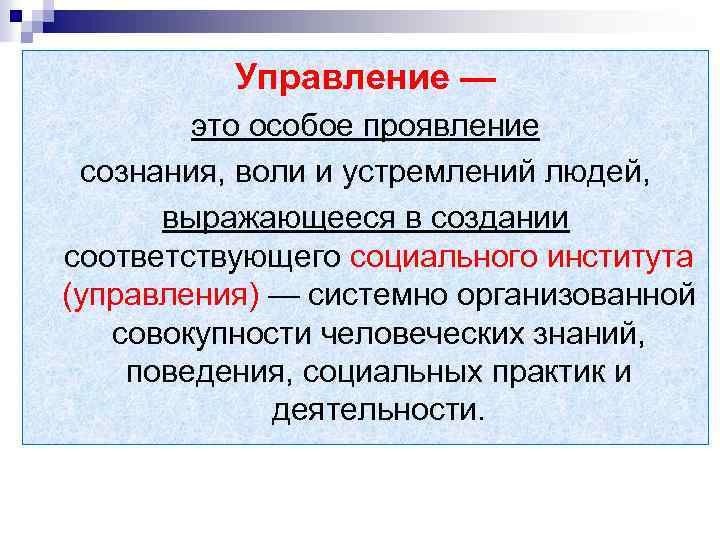 Управление —

это особое проявление сознания, воли и устремлений людей, выражающееся в создании соответствующего социального института (управления) — системно организованной совокупности человеческих знаний, поведения, социальных практик и деятельности.